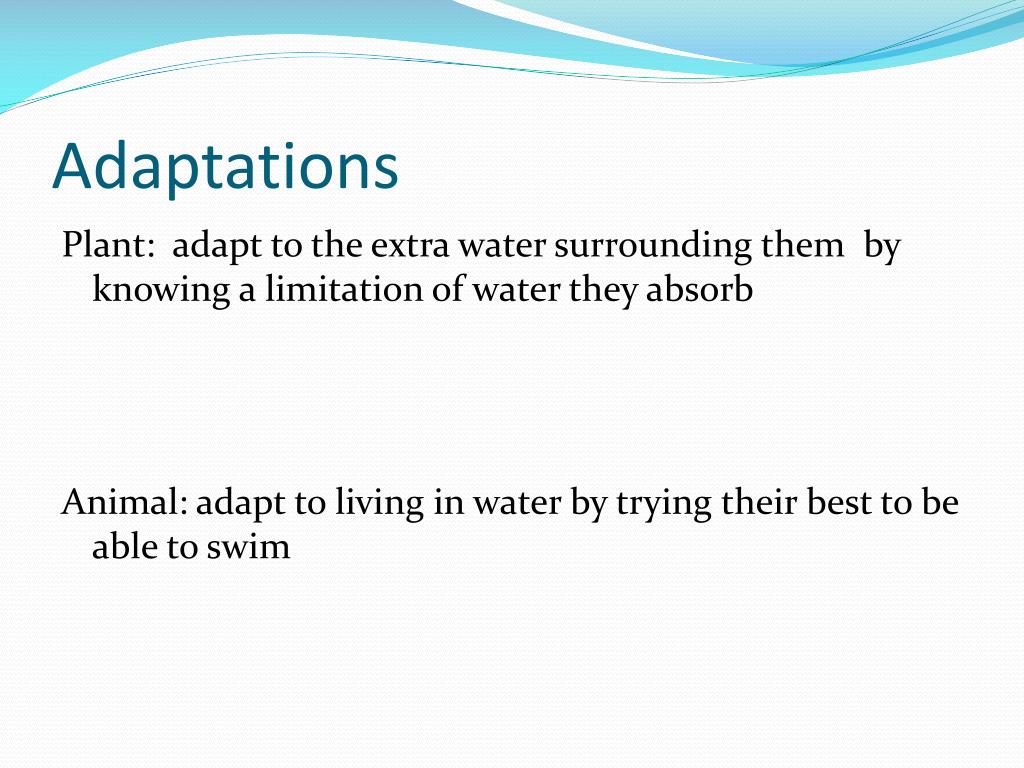 Adaptations

Plant: adapt to the extra water surrounding them by knowing a limitation of water they absorb

Animal: adapt to living in water by trying their best to be able to swim